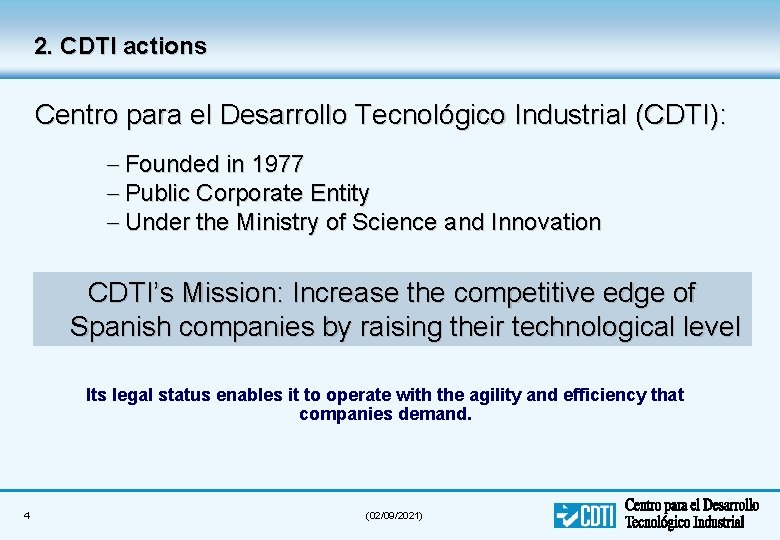 2. CDTI actions

Centro para el Desarrollo Tecnológico Industrial (CDTI):

– Founded in 1977
– Public Corporate Entity
– Under the Ministry of Science and Innovation

CDTI's Mission: Increase the competitive edge of Spanish companies by raising their technological level

Its legal status enables it to operate with the agility and efficiency that companies demand.

4

(02/09/2021)

CDTI Centro para el Desarrollo Tecnológico Industrial